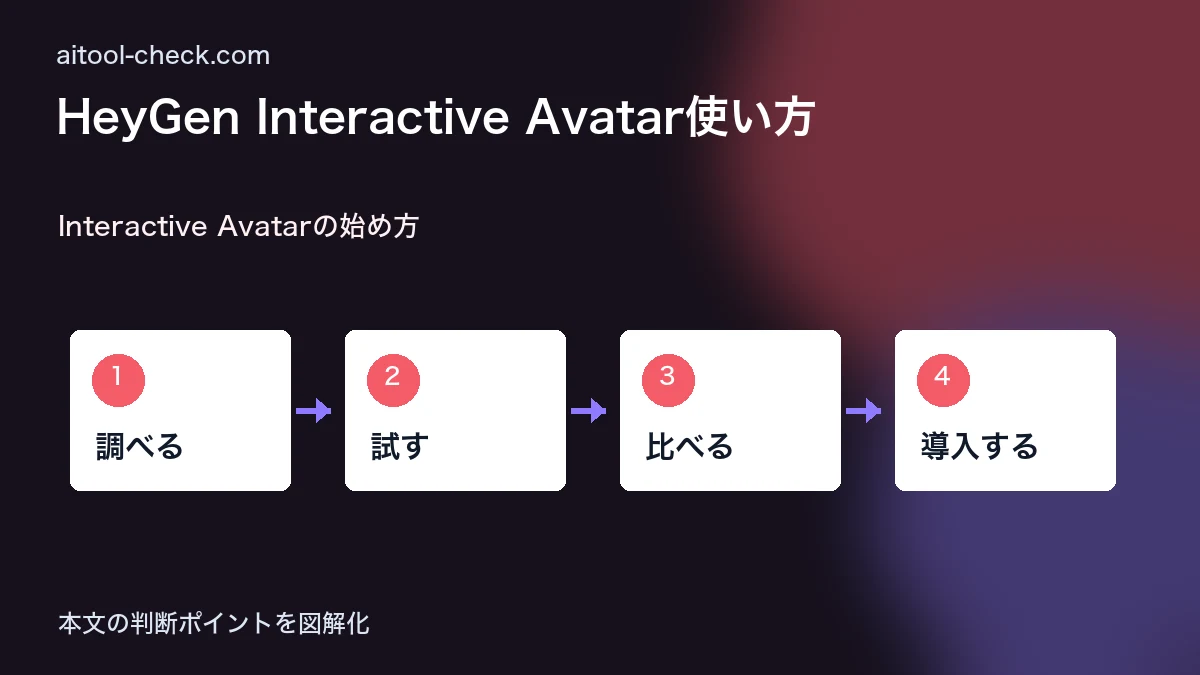 aitool-check.com

HeyGen Interactive Avatar使い方

Interactive Avatarの始め方

1
調べる

2
試す

3
比べる

4
導入する

本文の判断ポイントを図解化